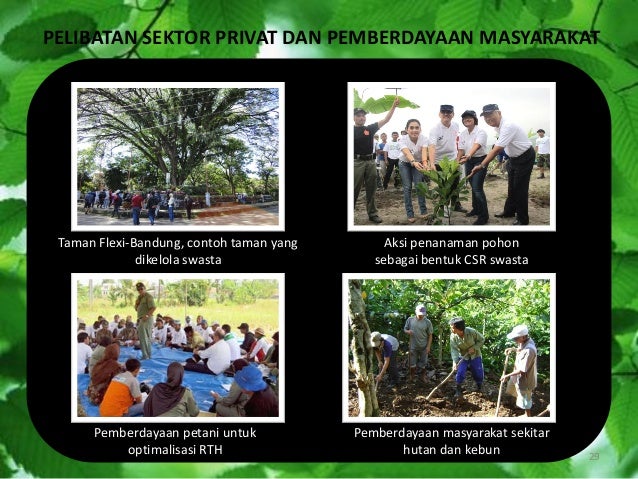 PELIBATAN SEKTOR PRIVAT DAN PEMBERDAYAAN MASYARAKAT

Taman Flexi-Bandung, contoh taman yang dikelola swasta

Aksi penanaman pohon sebagai bentuk CSR swasta

Pemberdayaan petani untuk optimalisasi RTH

Pemberdayaan masyarakat sekitar hutan dan kebun

29